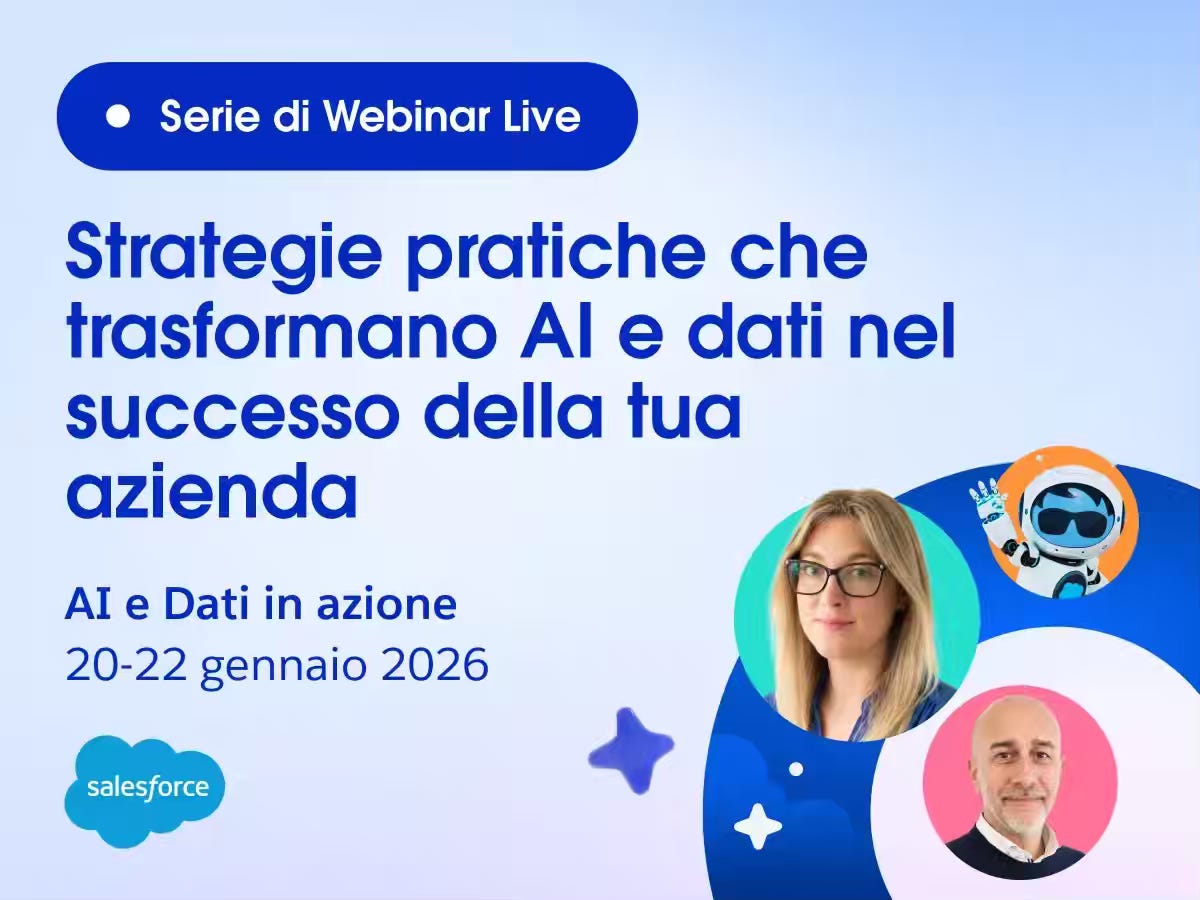 Serie di Webinar Live

Strategie pratiche che trasformano AI e dati nel successo della tua azienda

AI e Dati in azione
20-22 gennaio 2026

salesforce